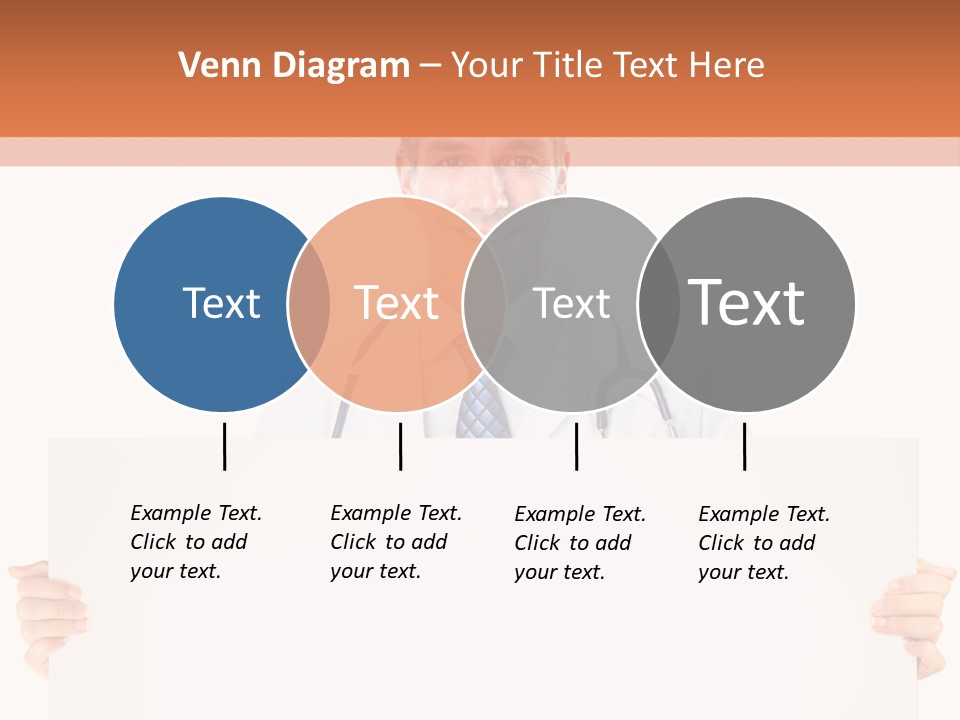 Venn Diagram – Your Title Text Here

Text

Text

Text

Text

Example Text. Click to add your text.

Example Text. Click to add your text.

Example Text. Click to add your text.

Example Text. Click to add your text.